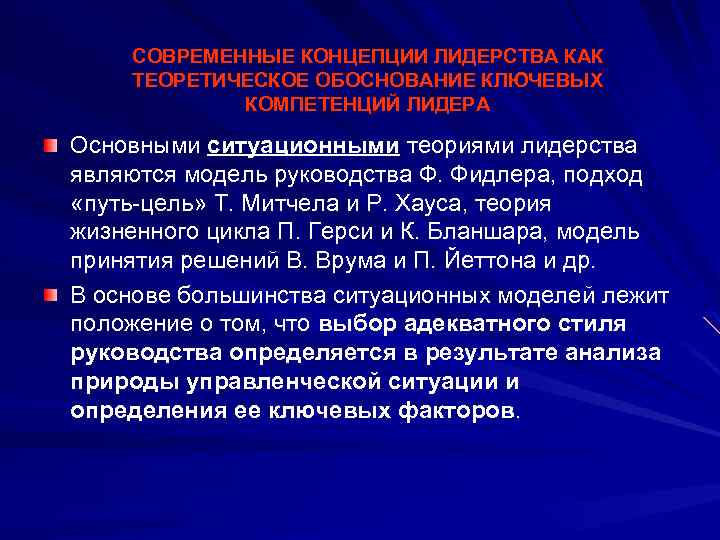 СОВРЕМЕННЫЕ КОНЦЕПЦИИ ЛИДЕРСТВА КАК ТЕОРЕТИЧЕСКОЕ ОБОСНОВАНИЕ КЛЮЧЕВЫХ КОМПЕТЕНЦИЙ ЛИДЕРА

Основными ситуационными теориями лидерства являются модель руководства Ф. Фидлера, подход «путь-цель» Т. Митчела и Р. Хауса, теория жизненного цикла П. Герси и К. Бланшара, модель принятия решений В. Врума и П. Йеттона и др.

В основе большинства ситуационных моделей лежит положение о том, что выбор адекватного стиля руководства определяется в результате анализа природы управленческой ситуации и определения ее ключевых факторов.